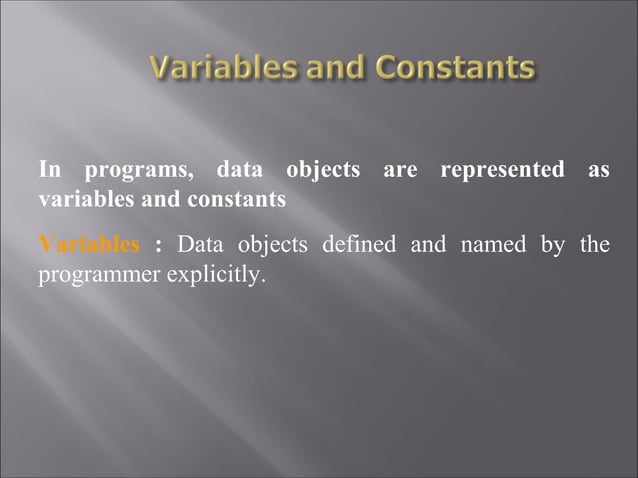 Variables and Constants

In programs, data objects are represented as variables and constants

Variables : Data objects defined and named by the programmer explicitly.